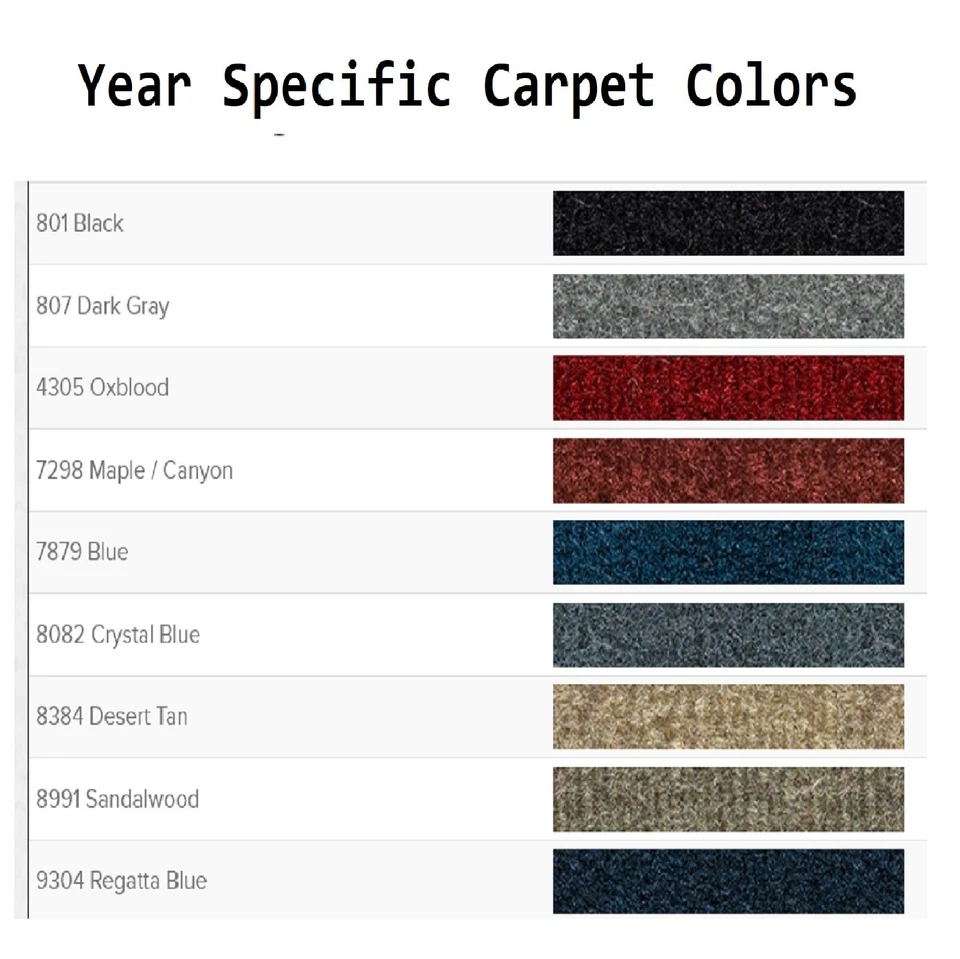 Year Specific Carpet Colors

801 Black

807 Dark Gray

4305 Oxblood

7298 Maple / Canyon

7879 Blue

8082 Crystal Blue

8384 Desert Tan

8991 Sandalwood

9304 Regatta Blue